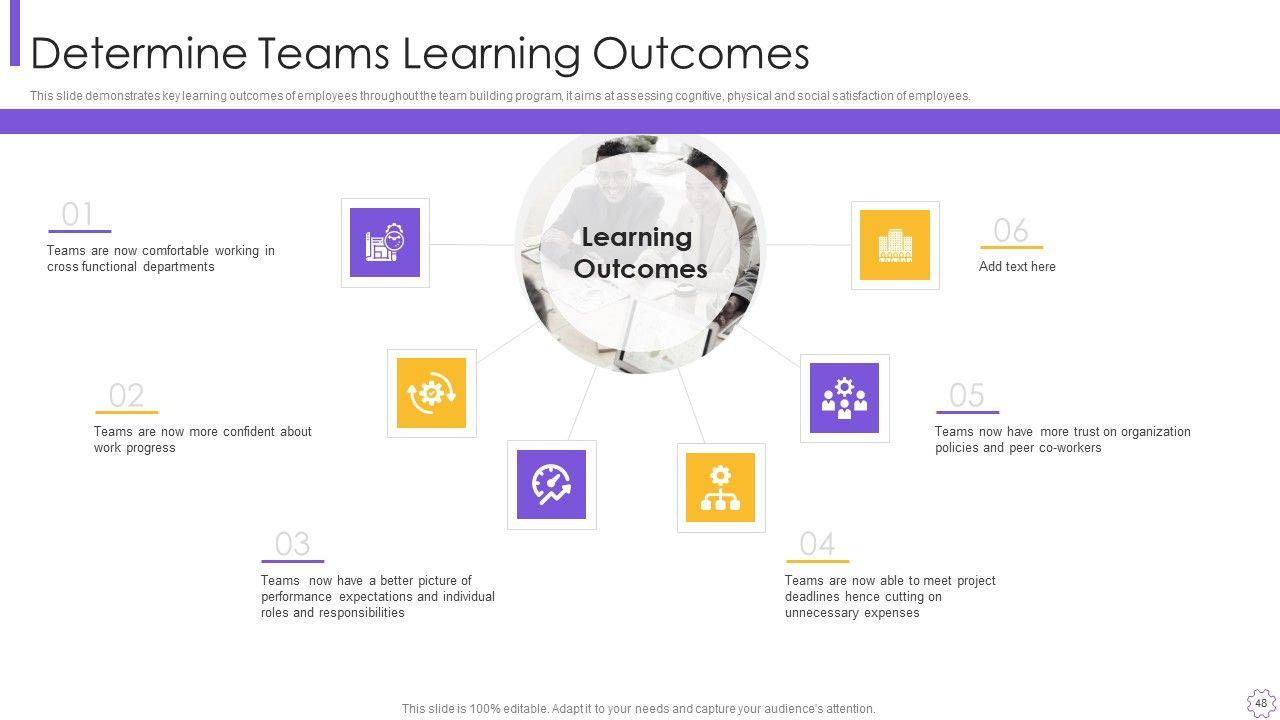 Determine Teams Learning Outcomes

This slide demonstrates key learning outcomes of employees throughout the team building program, it aims at assessing cognitive, physical and social satisfaction of employees.

Learning Outcomes

01

Teams are now comfortable working in cross functional departments

02

Teams are now more confident about work progress

03

Teams now have a better picture of performance expectations and individual roles and responsibilities

04

Teams are now able to meet project deadlines hence cutting on unnecessary expenses

05

Teams now have more trust on organization policies and peer co-workers

06

Add text here

This slide is 100% editable. Adapt it to your needs and capture your audience's attention.

48